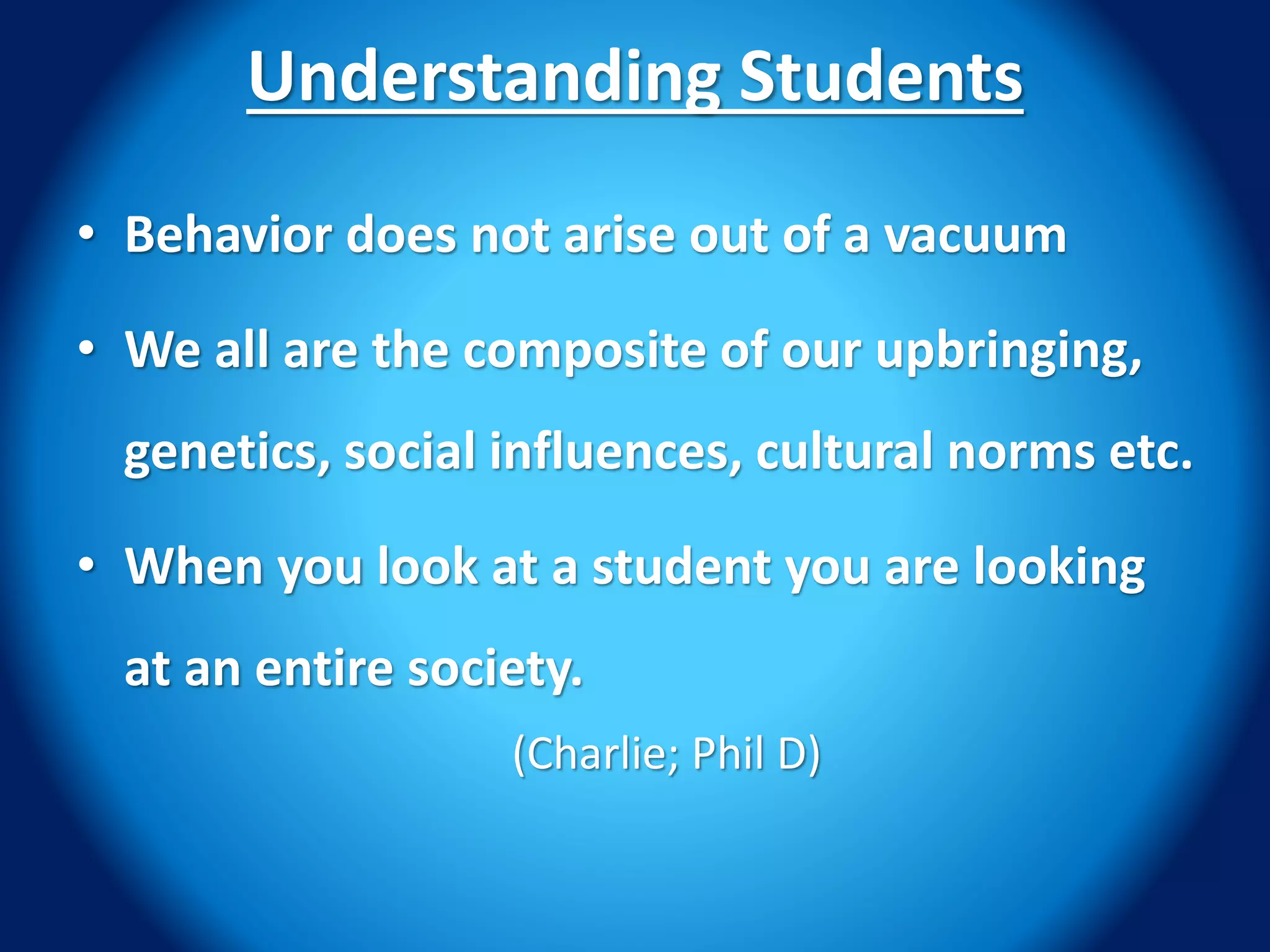 Understanding Students

• Behavior does not arise out of a vacuum

• We all are the composite of our upbringing, genetics, social influences, cultural norms etc.

• When you look at a student you are looking at an entire society.

(Charlie; Phil D)